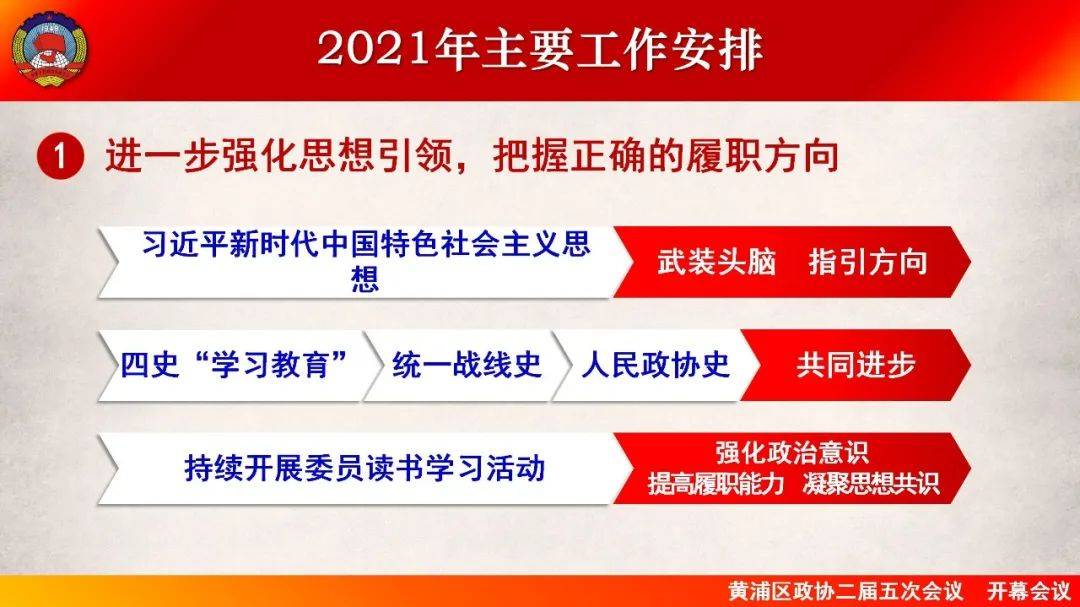 2021年主要工作安排

1 进一步强化思想引领，把握正确的履职方向

习近平新时代中国特色社会主义思想

武装头脑　指引方向

四史“学习教育”

统一战线史

人民政协史

共同进步

持续开展委员读书学习活动

强化政治意识
提高履职能力　凝聚思想共识

黄浦区政协二届五次会议　开幕会议